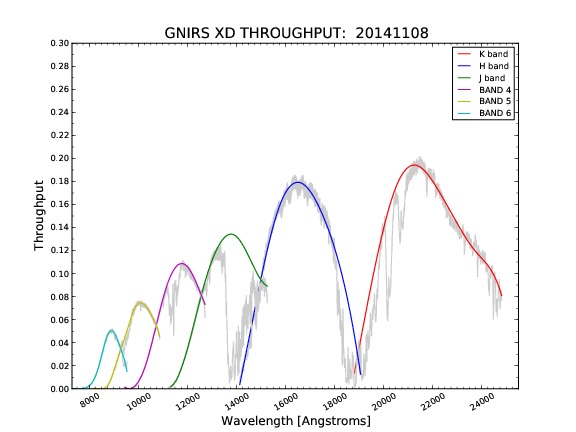 GNIRS XD THROUGHPUT: 20141108

K band
H band
J band
BAND 4
BAND 5
BAND 6

Throughput

0.30
0.28
0.26
0.24
0.22
0.20
0.18
0.16
0.14
0.12
0.10
0.08
0.06
0.04
0.02
0.00

8000
10000
12000
14000
16000
18000
20000
22000
24000

Wavelength [Angstroms]